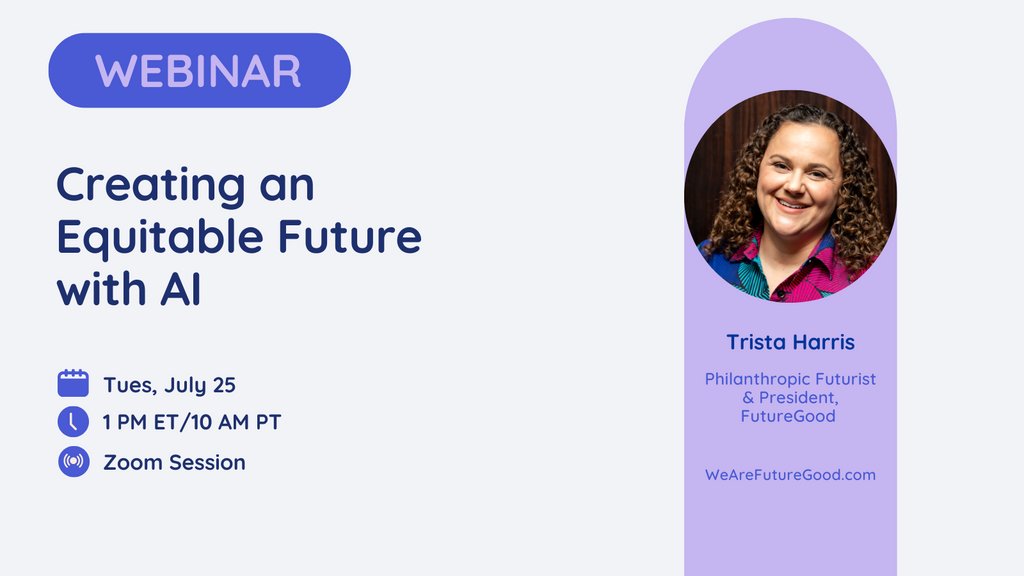 WEBINAR

Creating an Equitable Future with AI

Tues, July 25

1 PM ET/10 AM PT

Zoom Session

Trista Harris

Philanthropic Futurist & President, FutureGood

WeAreFutureGood.com